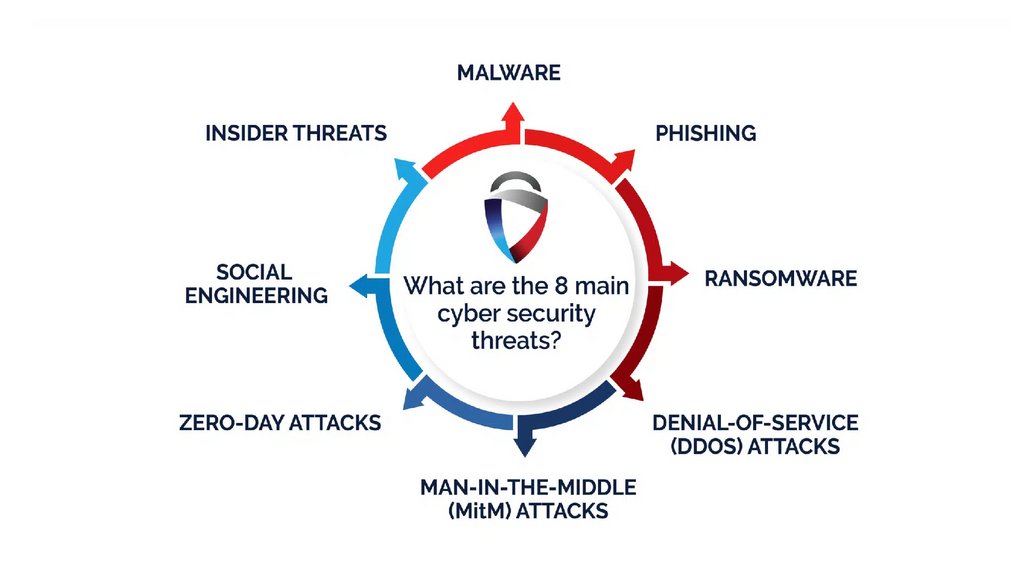 What are the 8 main cyber security threats?

MALWARE

PHISHING

RANSOMWARE

DENIAL-OF-SERVICE (DDOS) ATTACKS

MAN-IN-THE-MIDDLE (MitM) ATTACKS

ZERO-DAY ATTACKS

SOCIAL ENGINEERING

INSIDER THREATS